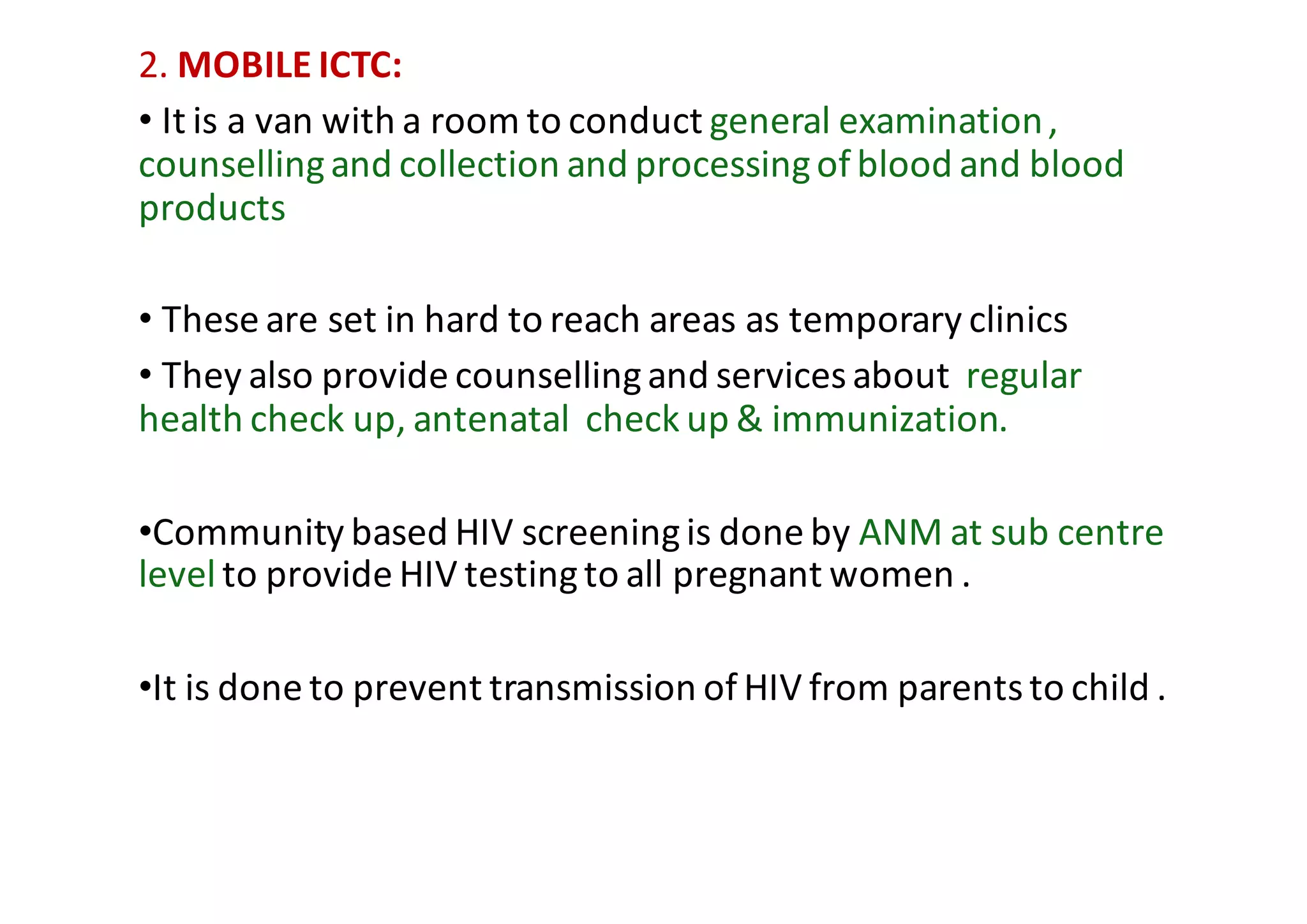 2. MOBILE ICTC:

• It is a van with a room to conduct general examination , counselling and collection and processing of blood and blood products

• These are set in hard to reach areas as temporary clinics

• They also provide counselling and services about regular health check up, antenatal check up & immunization.

•Community based HIV screening is done by ANM at sub centre level to provide HIV testing to all pregnant women .

•It is done to prevent transmission of HIV from parents to child .